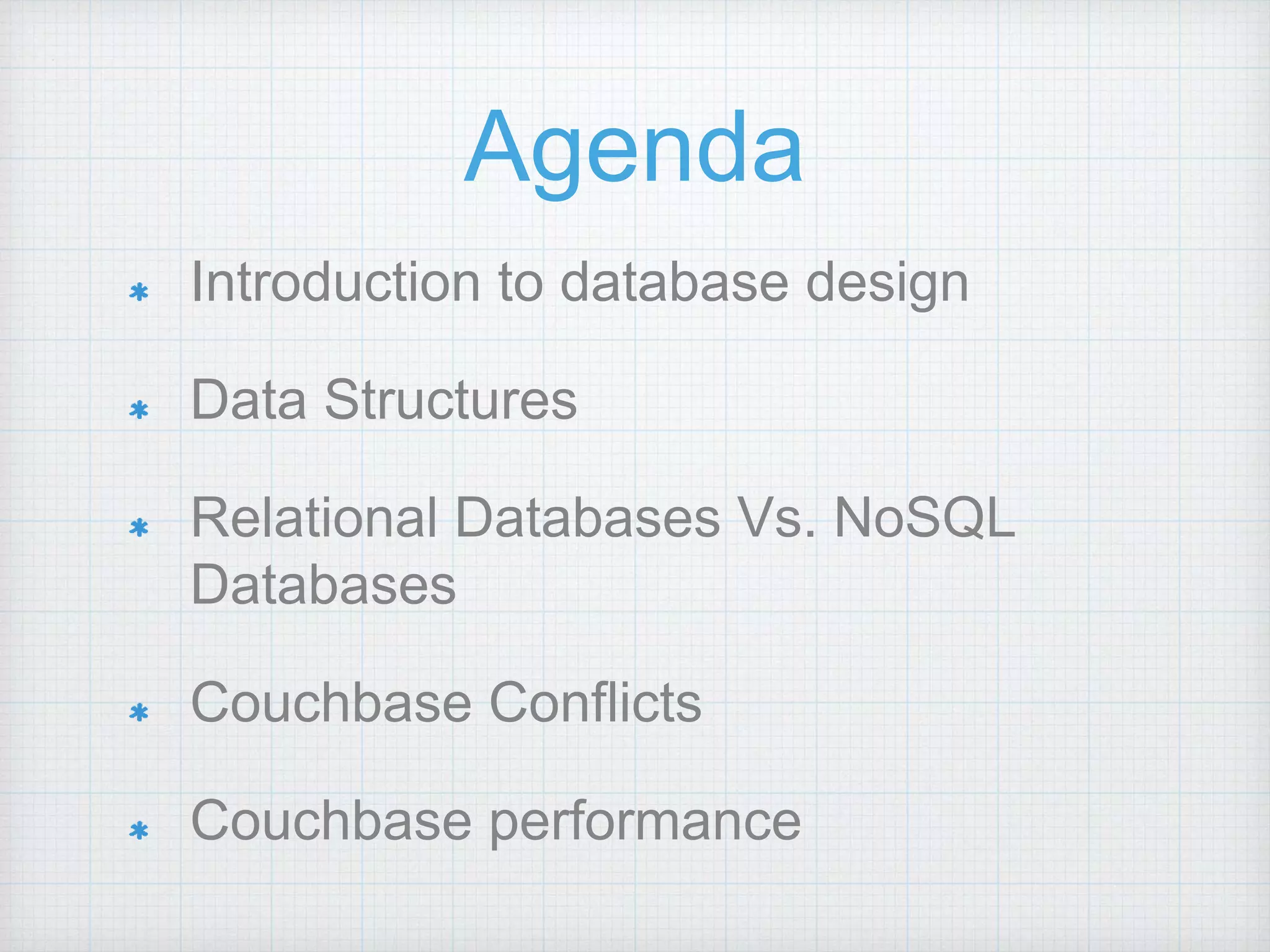 Agenda

* Introduction to database design

* Data Structures

* Relational Databases Vs. NoSQL Databases

* Couchbase Conflicts

* Couchbase performance